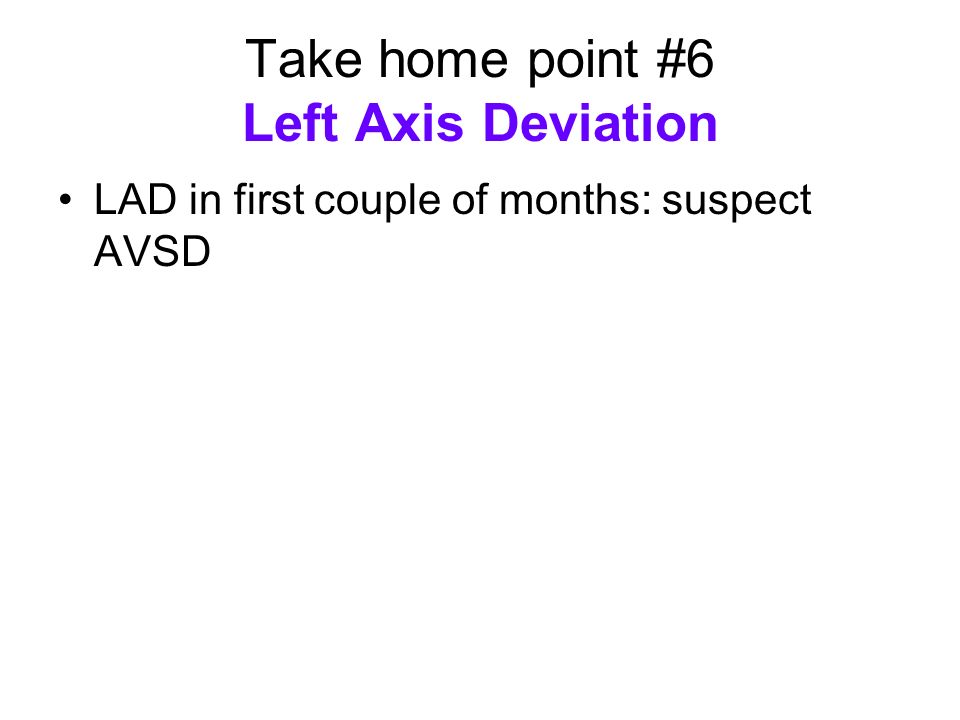 Take home point #6
Left Axis Deviation

• LAD in first couple of months: suspect AVSD